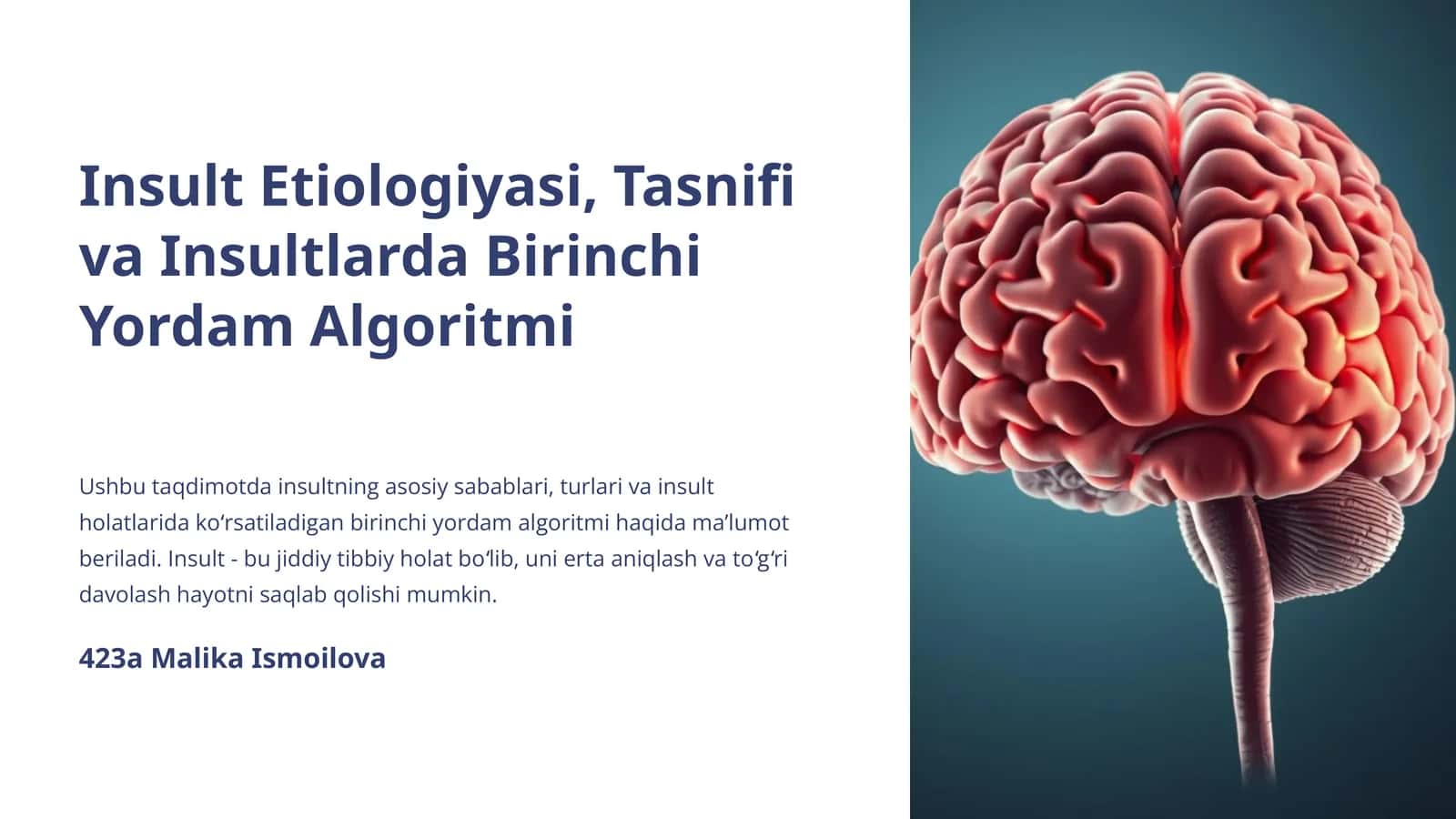 Insult Etiologiyasi, Tasnifi va Insultlarda Birinchi Yordam Algoritmi

Ushbu taqdimotda insultning asosiy sabablari, turlari va insult holatlarida ko'rsatiladigan birinchi yordam algoritmi haqida ma'lumot beriladi. Insult - bu jiddiy tibbiy holat bo'lib, uni erta aniqlash va to'g'ri davolash hayotni saqlab qolishi mumkin.

423a Malika Ismoilova